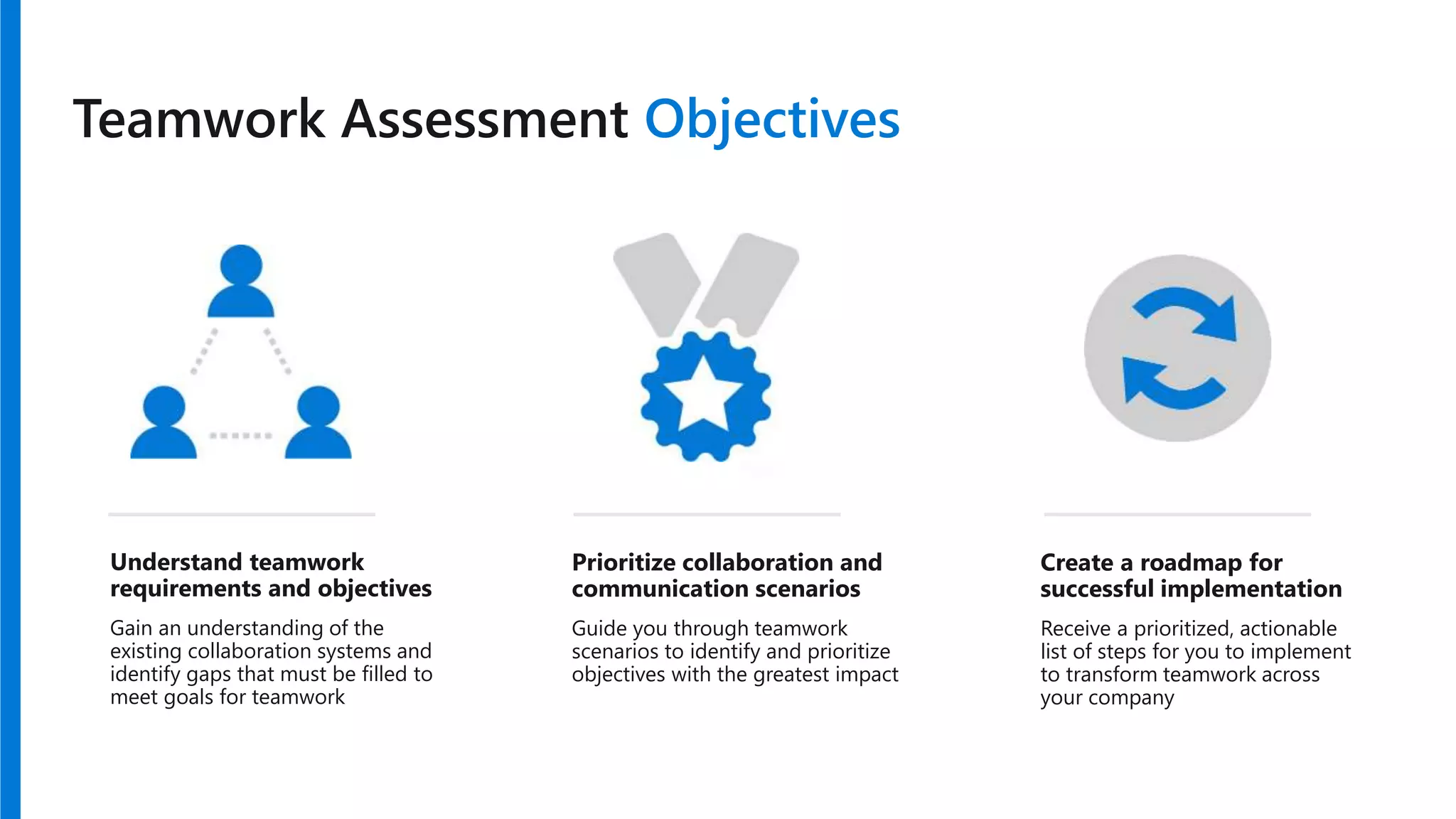 Teamwork Assessment Objectives

Understand teamwork requirements and objectives

Gain an understanding of the existing collaboration systems and identify gaps that must be filled to meet goals for teamwork

Prioritize collaboration and communication scenarios

Guide you through teamwork scenarios to identify and prioritize objectives with the greatest impact

Create a roadmap for successful implementation

Receive a prioritized, actionable list of steps for you to implement to transform teamwork across your company